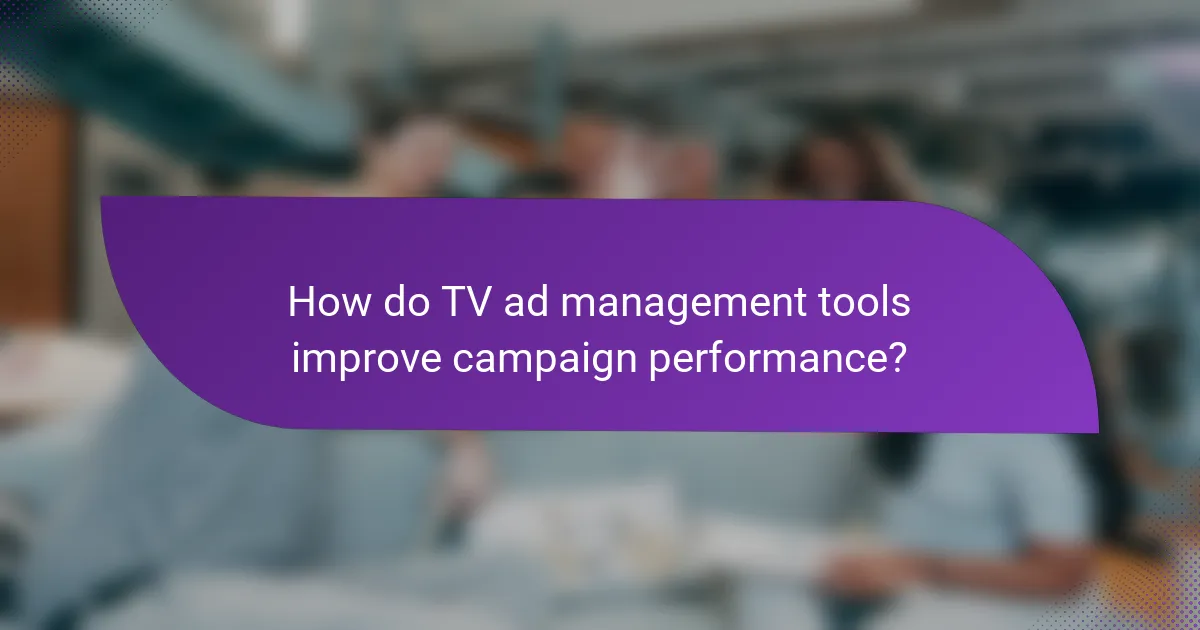 How do TV ad management tools improve campaign performance?